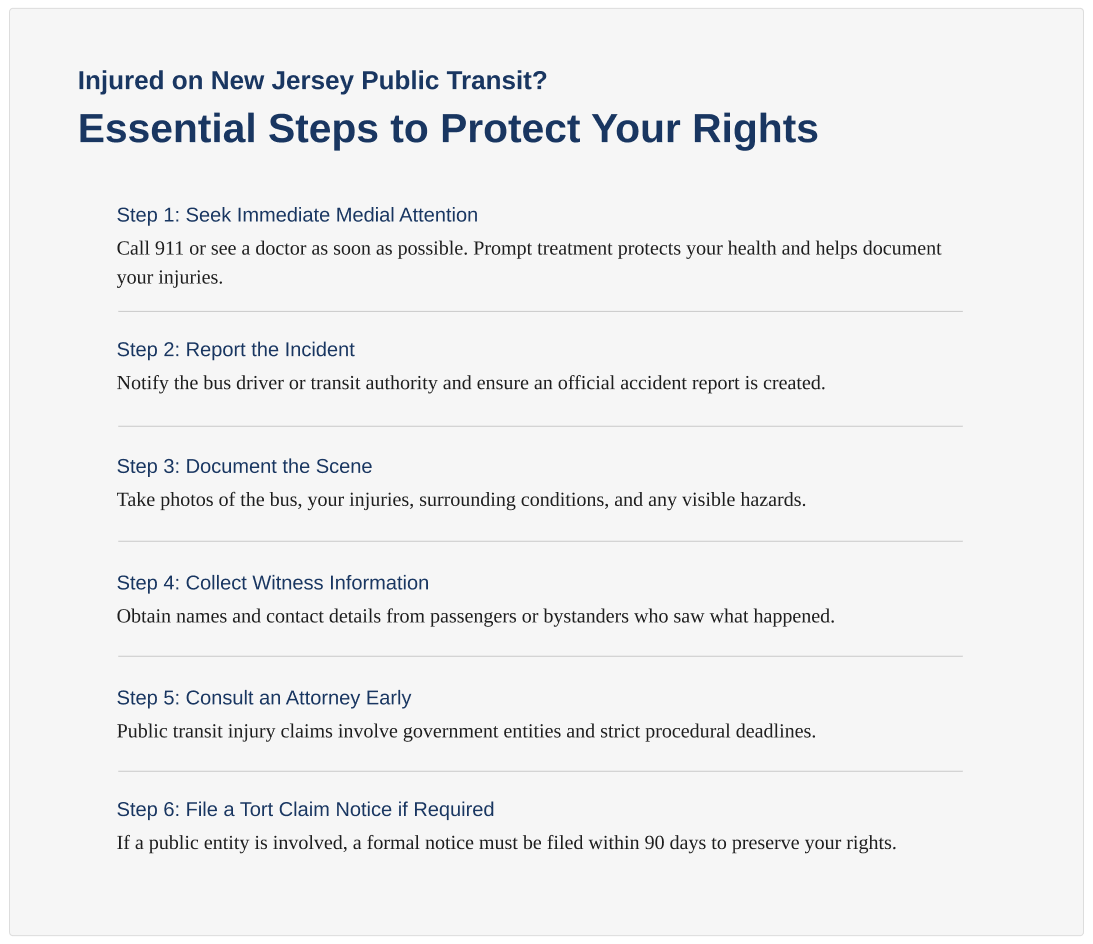 Injured on New Jersey Public Transit?

Essential Steps to Protect Your Rights

Step 1: Seek Immediate Medial Attention

Call 911 or see a doctor as soon as possible. Prompt treatment protects your health and helps document your injuries.

Step 2: Report the Incident

Notify the bus driver or transit authority and ensure an official accident report is created.

Step 3: Document the Scene

Take photos of the bus, your injuries, surrounding conditions, and any visible hazards.

Step 4: Collect Witness Information

Obtain names and contact details from passengers or bystanders who saw what happened.

Step 5: Consult an Attorney Early

Public transit injury claims involve government entities and strict procedural deadlines.

Step 6: File a Tort Claim Notice if Required

If a public entity is involved, a formal notice must be filed within 90 days to preserve your rights.